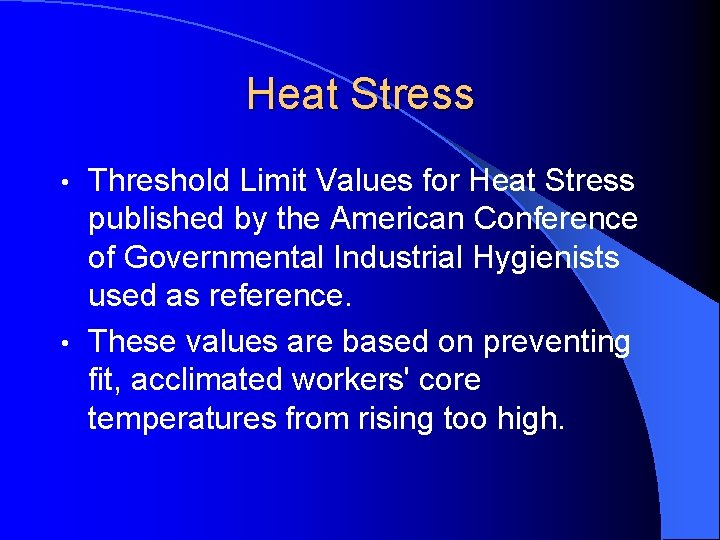 Heat Stress

• Threshold Limit Values for Heat Stress published by the American Conference of Governmental Industrial Hygienists used as reference.

• These values are based on preventing fit, acclimated workers' core temperatures from rising too high.